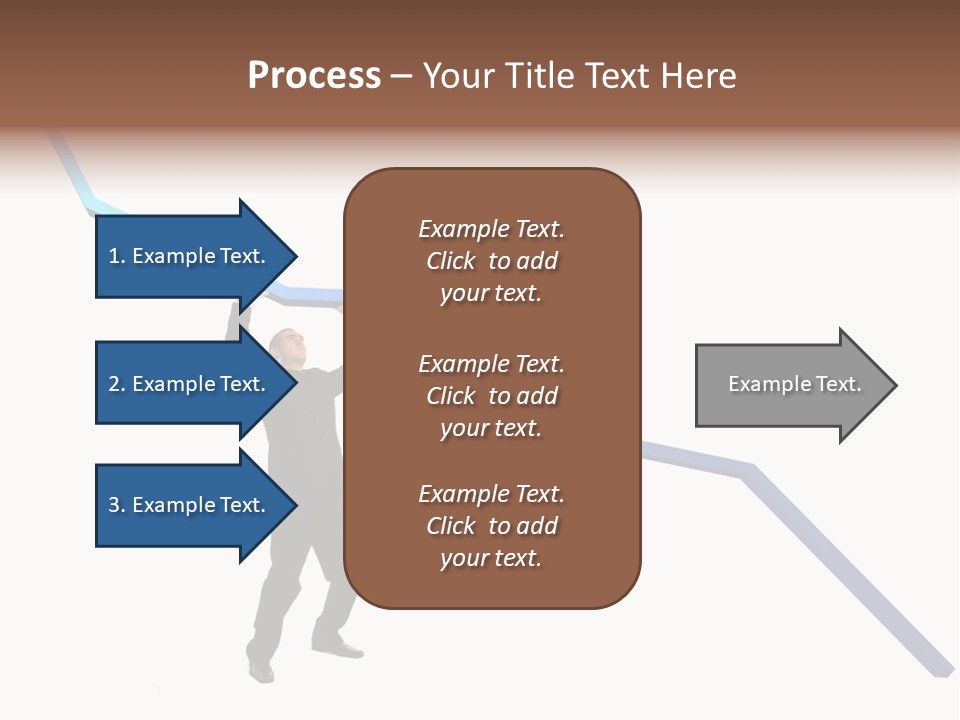 Process – Your Title Text Here

1. Example Text.

2. Example Text.

3. Example Text.

Example Text. Click to add your text.

Example Text. Click to add your text.

Example Text. Click to add your text.

Example Text.